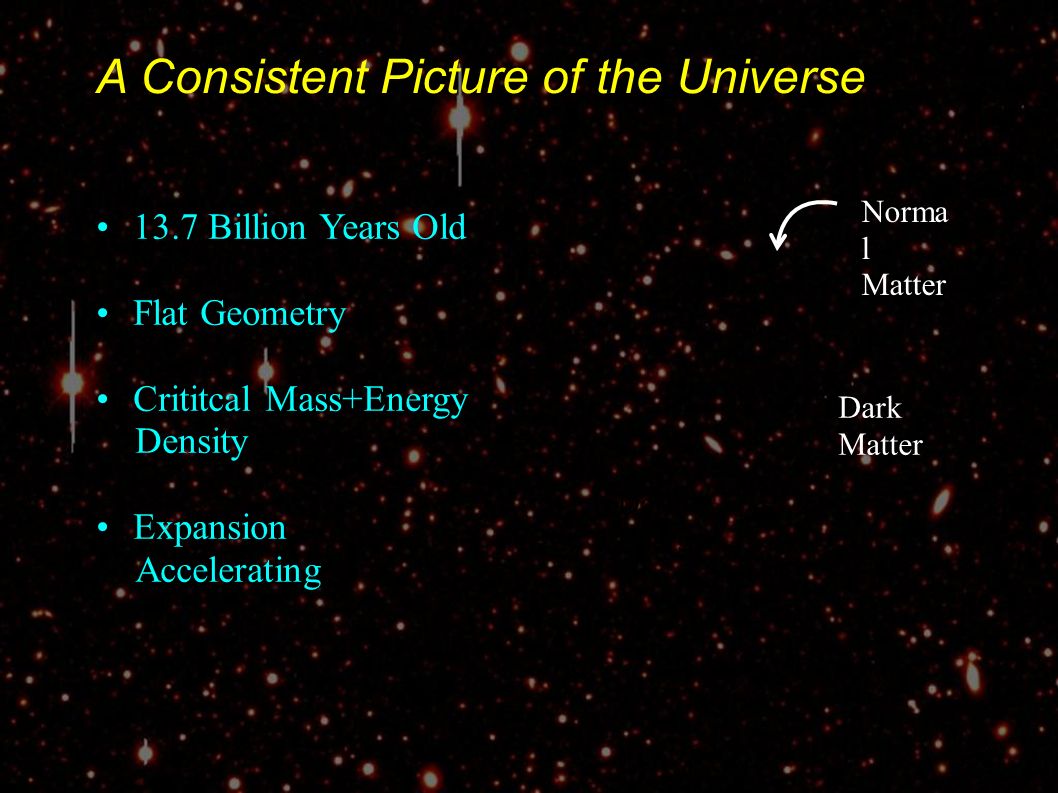 A Consistent Picture of the Universe

• 13.7 Billion Years Old

• Flat Geometry

• Crititcal Mass+Energy Density

• Expansion Accelerating

Norma
l
Matter

Dark
Matter